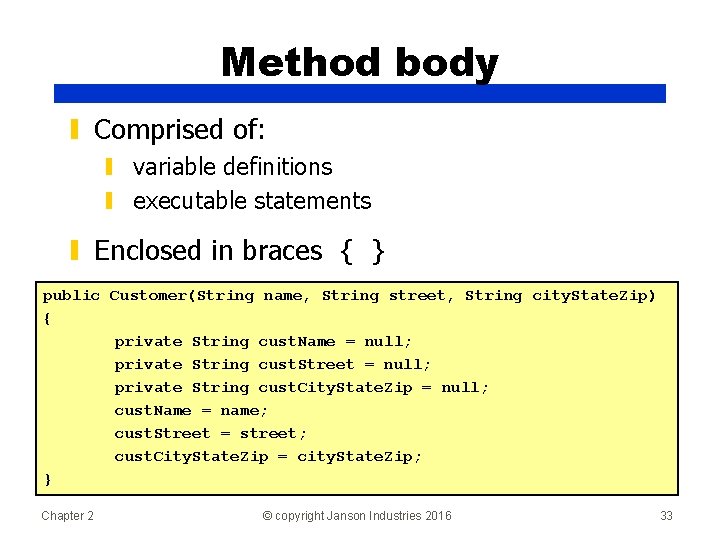 Method body

Comprised of:

variable definitions

executable statements

Enclosed in braces { }

public Customer(String name, String street, String cityStateZip)
{
private String custName = null;
private String custStreet = null;
private String custCityStateZip = null;
custName = name;
custStreet = street;
custCityStateZip = cityStateZip;
}

Chapter 2

© copyright Janson Industries 2016

33